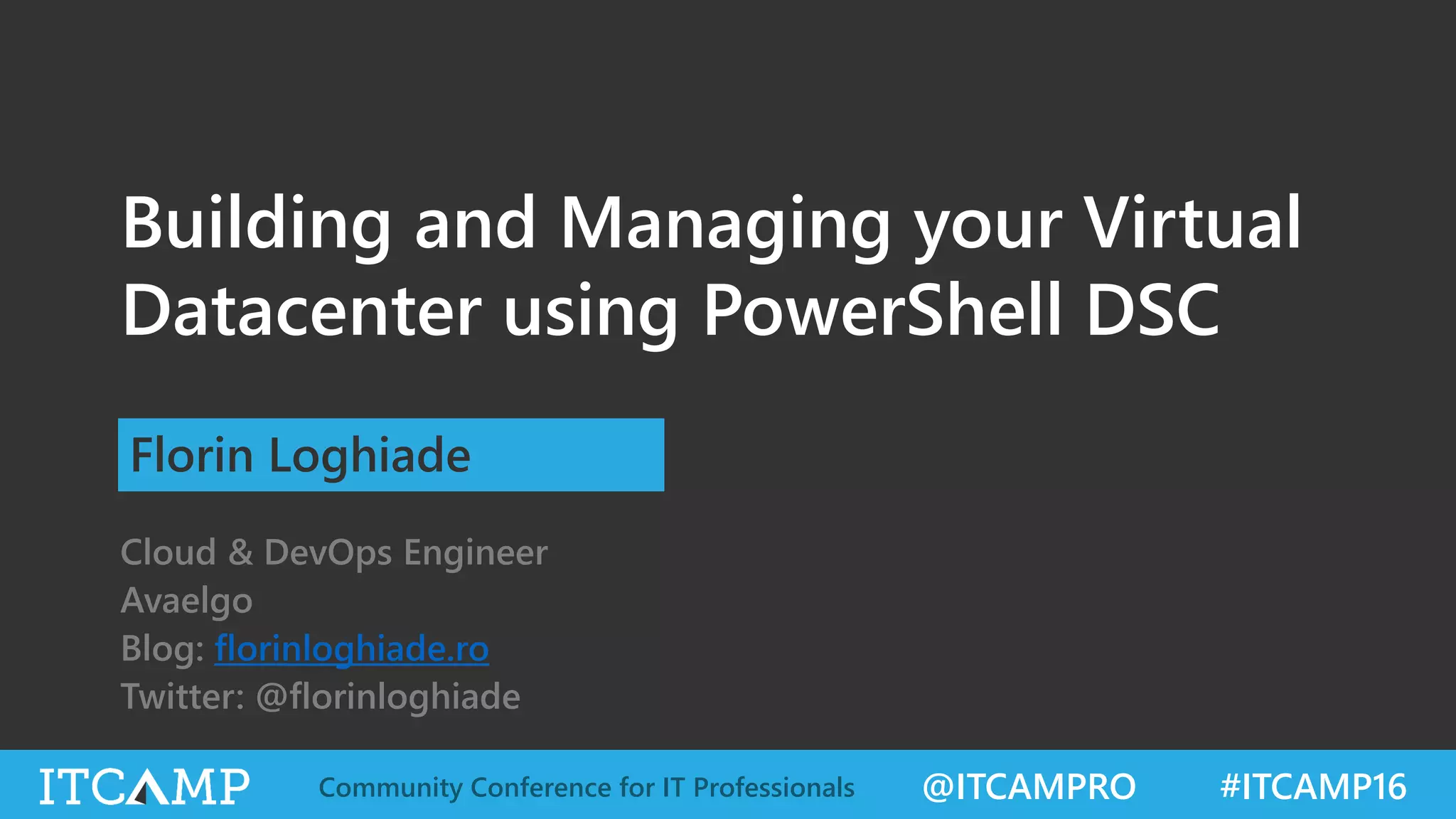 Building and Managing your Virtual Datacenter using PowerShell DSC

Florin Loghiade

Cloud & DevOps Engineer
Avaelgo
Blog: florinloghiade.ro
Twitter: @florinloghiade

ITCAMP Community Conference for IT Professionals @ITCAMPRO #ITCAMP16